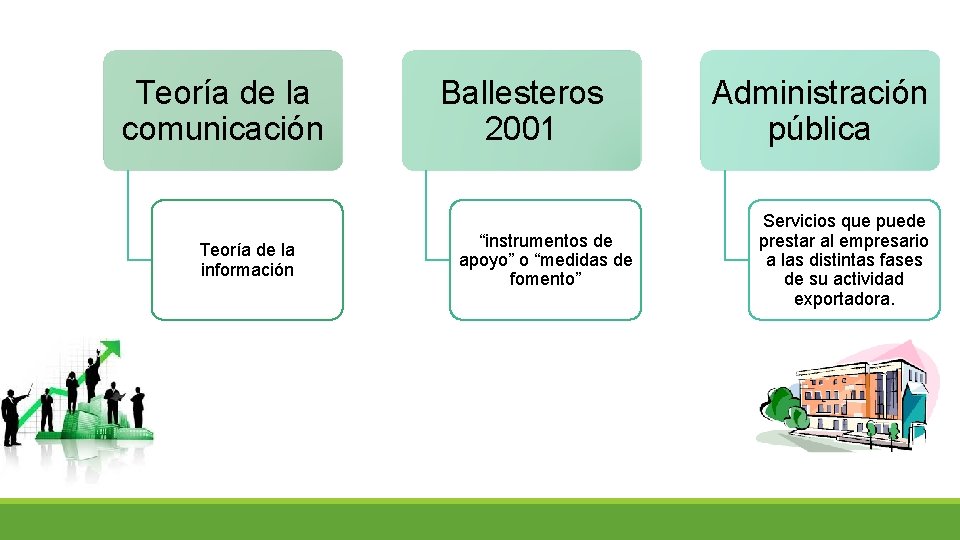 Teoría de la comunicación

Teoría de la información

Ballesteros 2001

“instrumentos de apoyo” o “medidas de fomento”

Administración pública

Servicios que puede prestar al empresario a las distintas fases de su actividad exportadora.